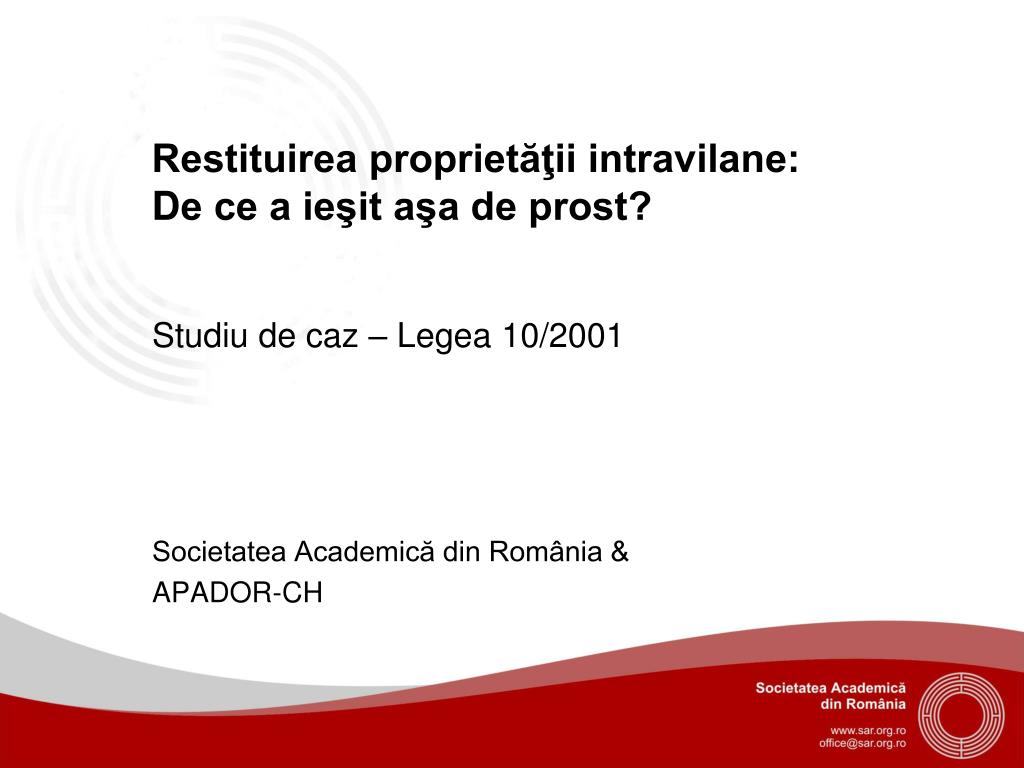 Restituirea proprietăţii intravilane:
De ce a ieşit aşa de prost?

Studiu de caz – Legea 10/2001

Societatea Academică din România &
APADOR-CH

Societatea Academică din România

www.sar.org.ro
office@sar.org.ro